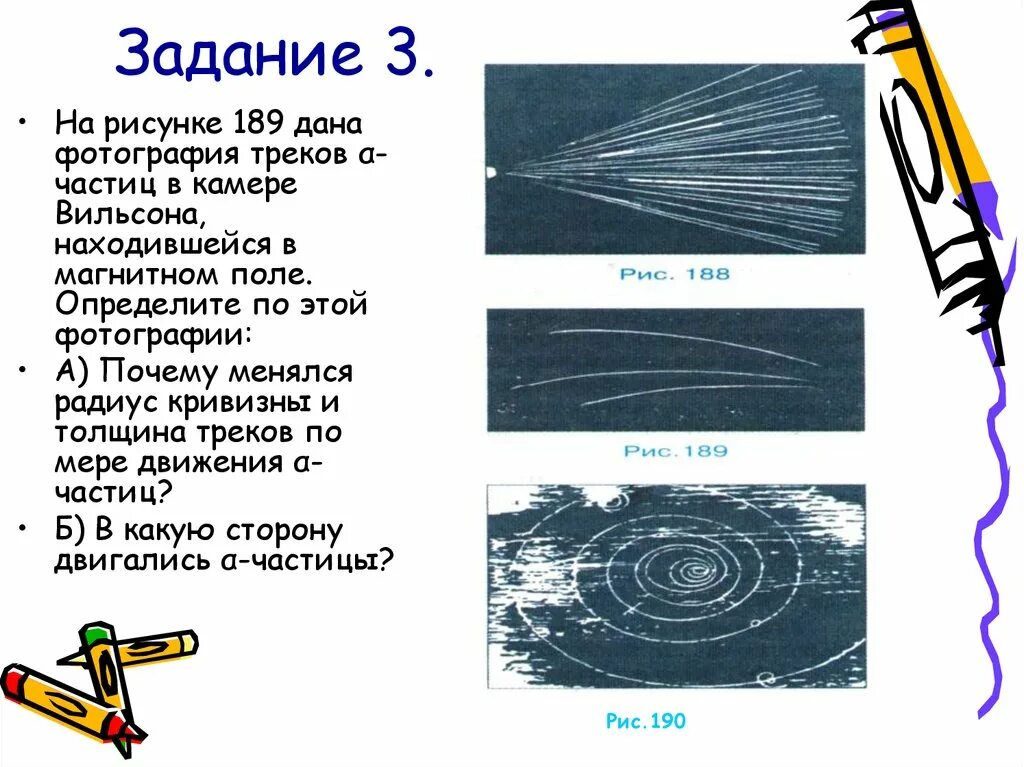 Задание 3.

• На рисунке 189 дана фотография треков α-частиц в камере Вильсона, находившейся в магнитном поле. Определите по этой фотографии:

• А) Почему менялся радиус кривизны и толщина треков по мере движения α-частиц?

• Б) В какую сторону двигались α-частицы?

Рис. 188

Рис. 189

Рис.190